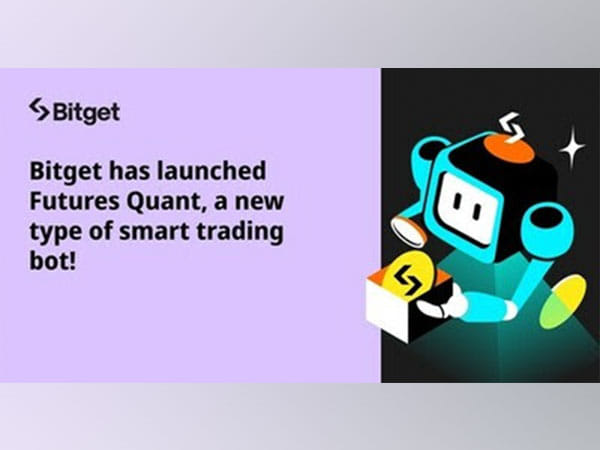 Bitget

Bitget has launched Futures Quant, a new type of smart trading bot!